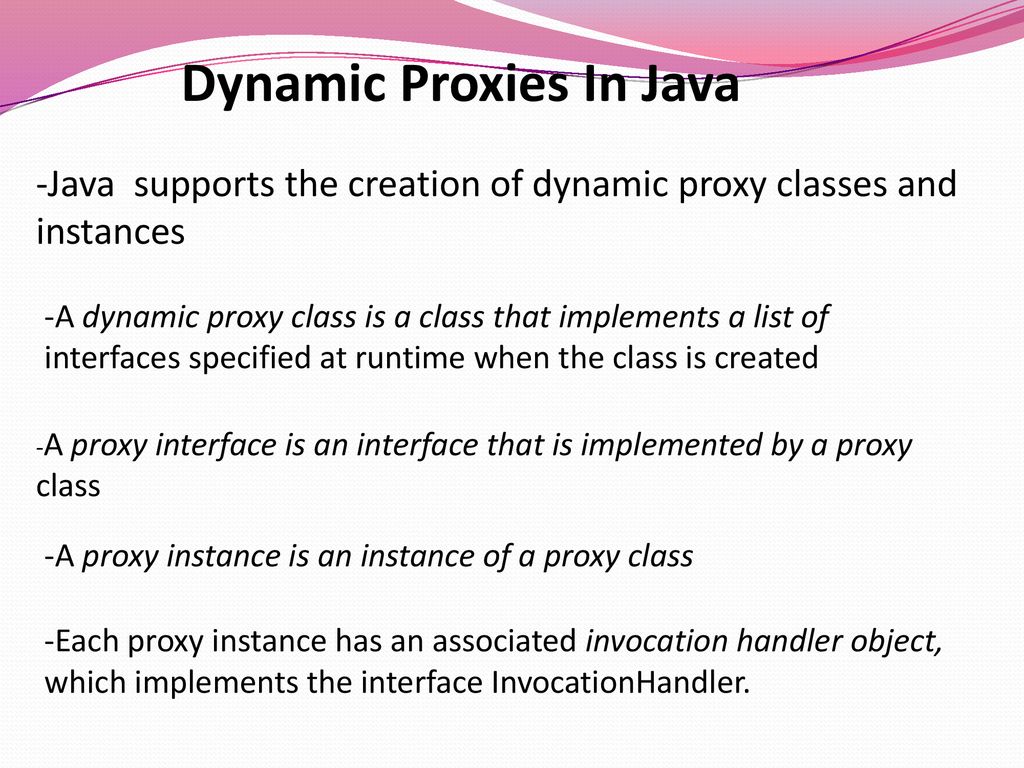 Dynamic Proxies In Java

-Java supports the creation of dynamic proxy classes and instances

-A dynamic proxy class is a class that implements a list of interfaces specified at runtime when the class is created

-A proxy interface is an interface that is implemented by a proxy class

-A proxy instance is an instance of a proxy class

-Each proxy instance has an associated invocation handler object, which implements the interface InvocationHandler.